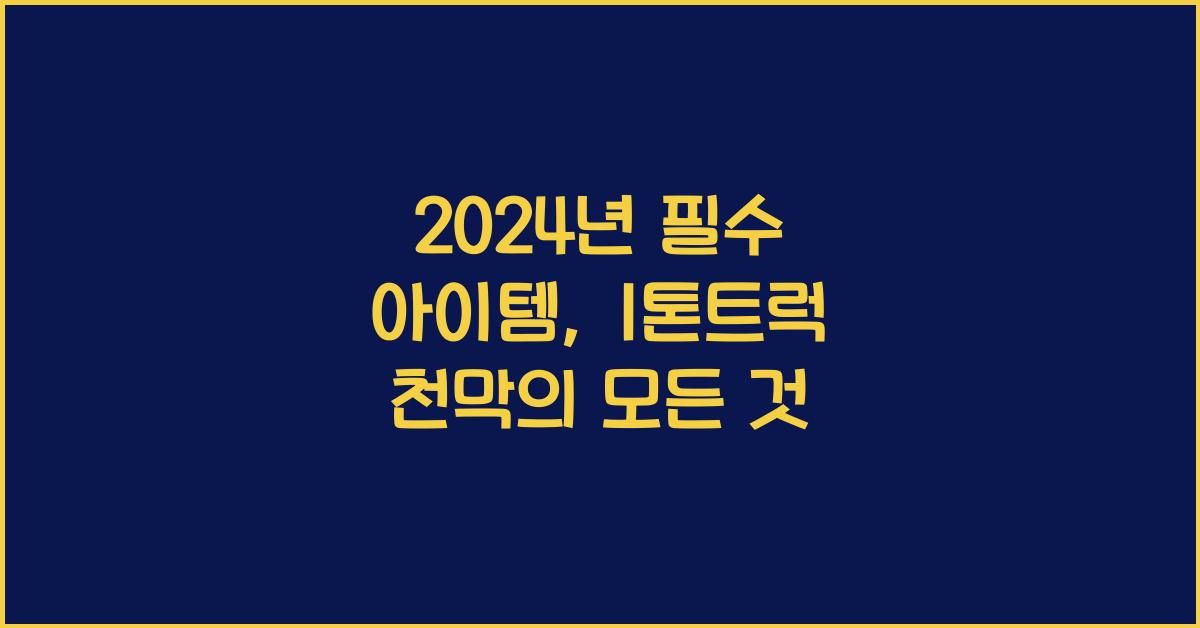 2024년 필수 아이템, 1톤트럭 천막의 모든 것